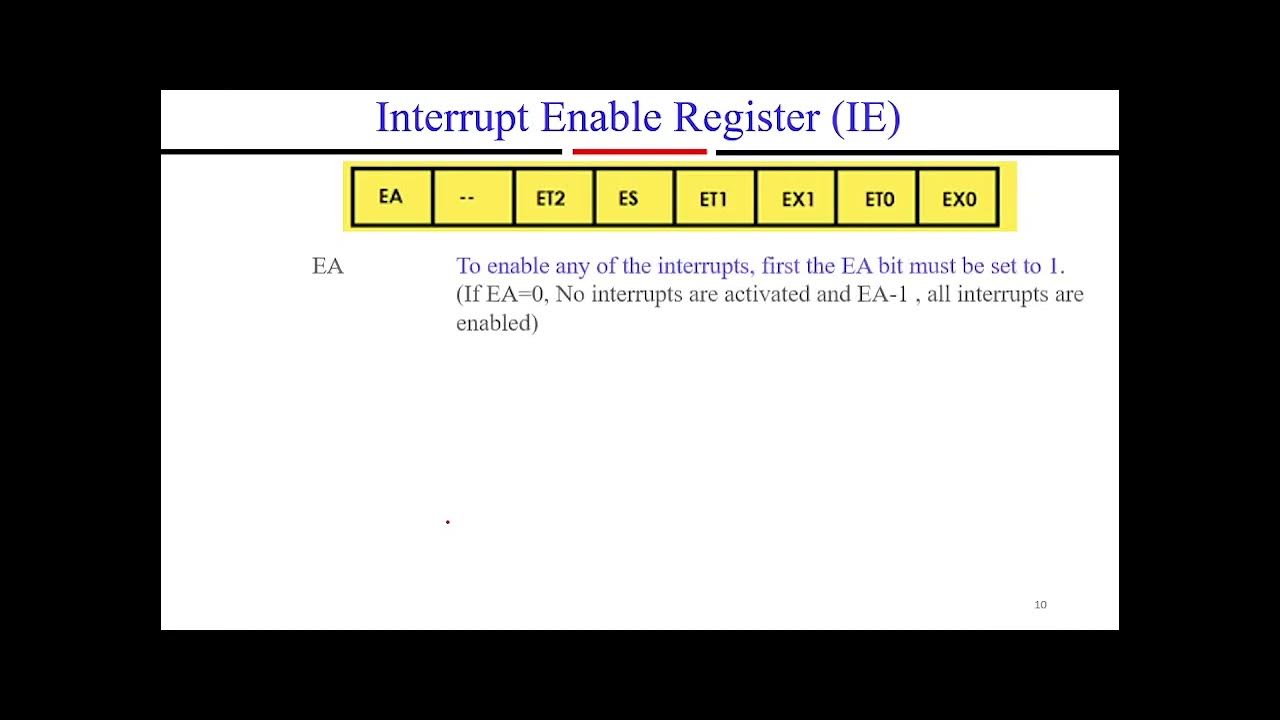 Interrupt Enable Register (IE)

| EA | -- | ET2 | ES | ET1 | EX1 | ET0 | EX0 |
|---|---|---|---|---|---|---|---|

EA

To enable any of the interrupts, first the EA bit must be set to 1.
(If EA=0, No interrupts are activated and EA-1 , all interrupts are enabled)

10